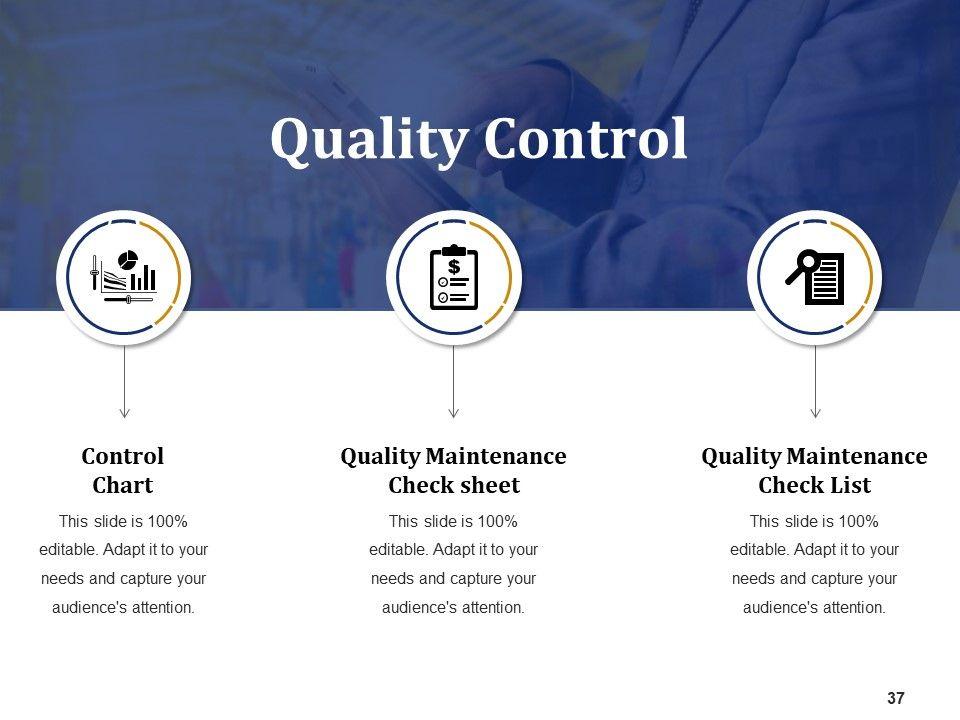 Quality Control

Control Chart

This slide is 100% editable. Adapt it to your needs and capture your audience's attention.

Quality Maintenance Check sheet

This slide is 100% editable. Adapt it to your needs and capture your audience's attention.

Quality Maintenance Check List

This slide is 100% editable. Adapt it to your needs and capture your audience's attention.

37